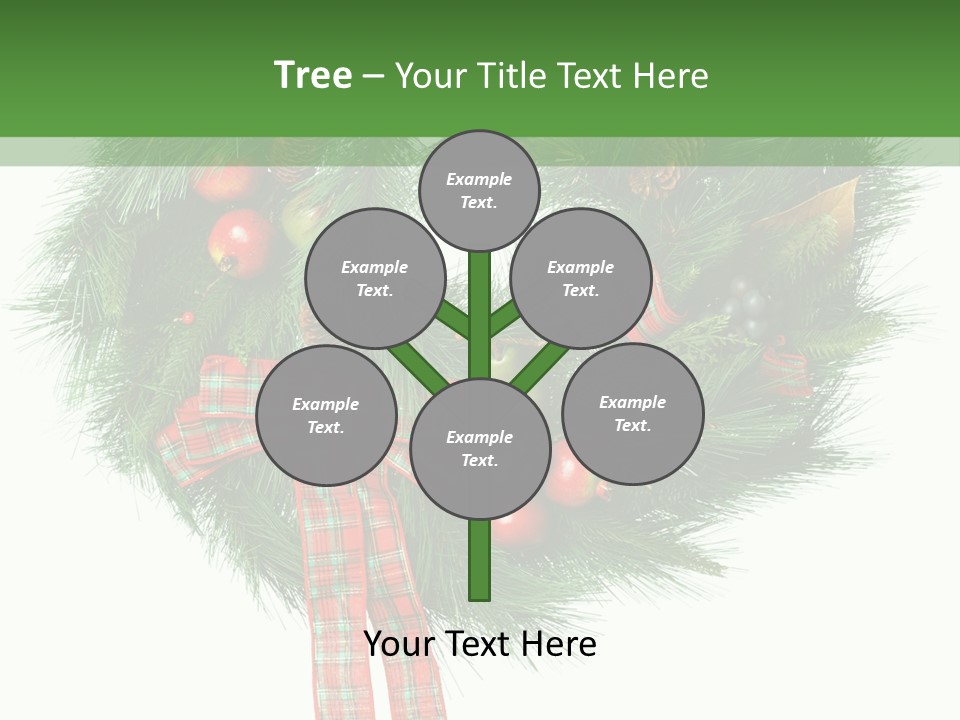 Tree – Your Title Text Here

Example Text.

Example Text.

Example Text.

Example Text.

Example Text.

Example Text.

Your Text Here